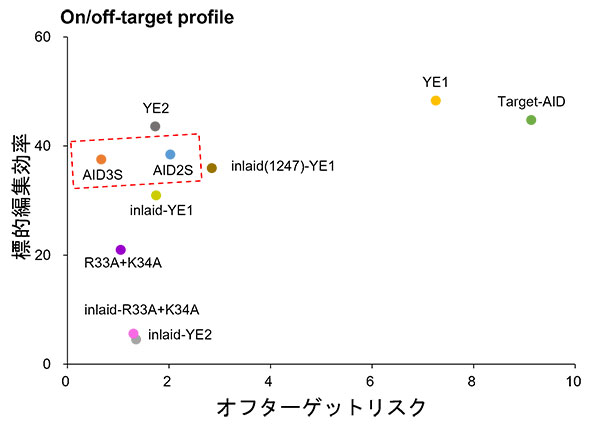 On/off-target profile

標的編集効率

60
40
20
0

YE1
Target-AID
YE2
AID3S
AID2S
inlaid(1247)-YE1
inlaid-YE1
R33A+K34A
inlaid-R33A+K34A
inlaid-YE2

0 2 4 6 8 10

オフターゲットリスク